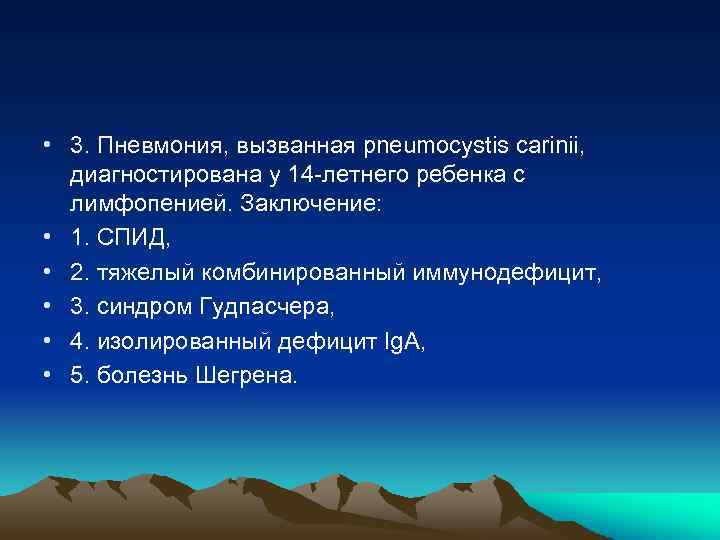 • 3. Пневмония, вызванная pneumocystis carinii, диагностирована у 14-летнего ребенка с лимфопенией. Заключение:
• 1. СПИД,
• 2. тяжелый комбинированный иммунодефицит,
• 3. синдром Гудпасчера,
• 4. изолированный дефицит IgA,
• 5. болезнь Шегрена.